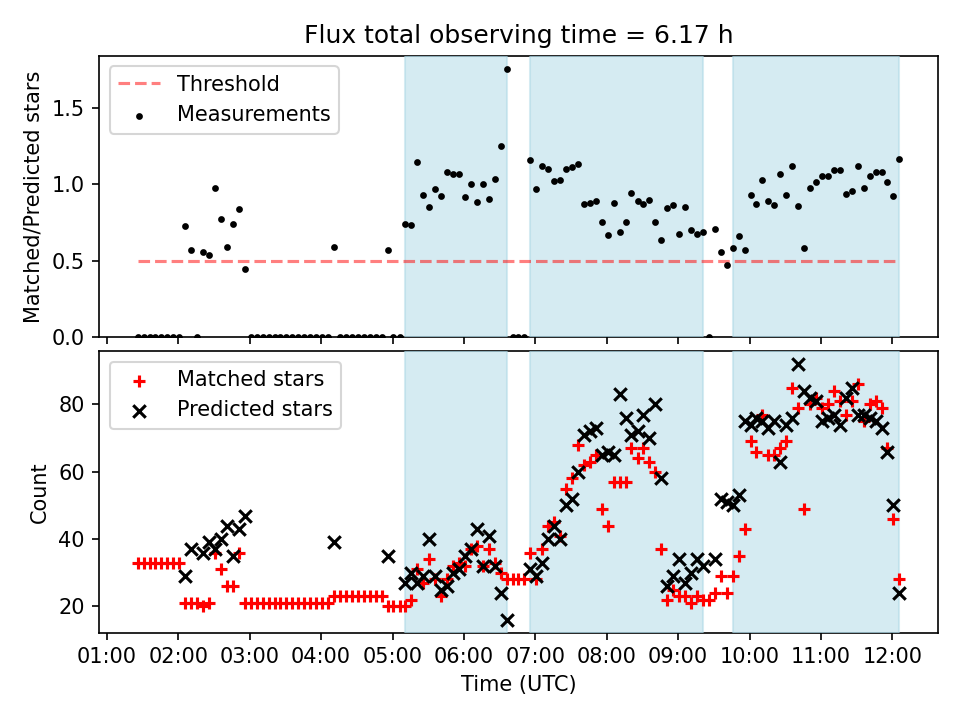 Flux total observing time = 6.17 h

Threshold
Measurements

Matched/Predicted stars

1.5
1.0
0.5
0.0

Matched stars
Predicted stars

Count

80
60
40
20

01:00 02:00 03:00 04:00 05:00 06:00 07:00 08:00 09:00 10:00 11:00 12:00

Time (UTC)